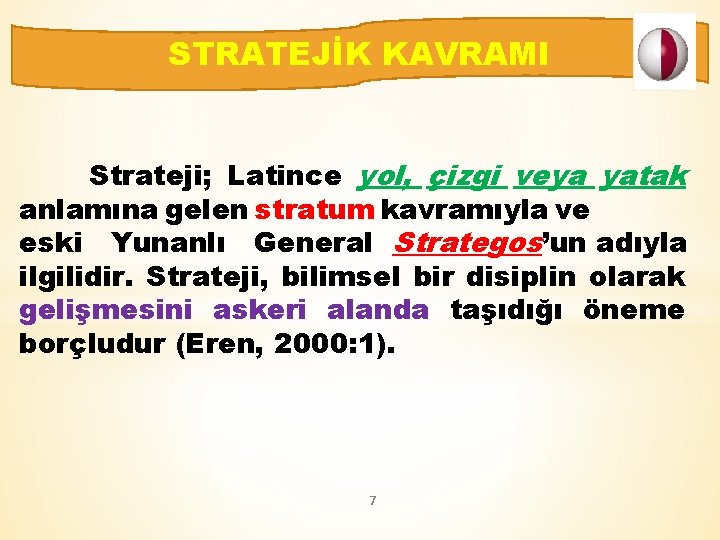 STRATEJİK KAVRAMI

Strateji; Latince yol, çizgi veya yatak anlamına gelen stratum kavramıyla ve eski Yunanlı General Strategos'un adıyla ilgilidir. Strateji, bilimsel bir disiplin olarak gelişmesini askeri alanda taşıdığı öneme borçludur (Eren, 2000:1).

7